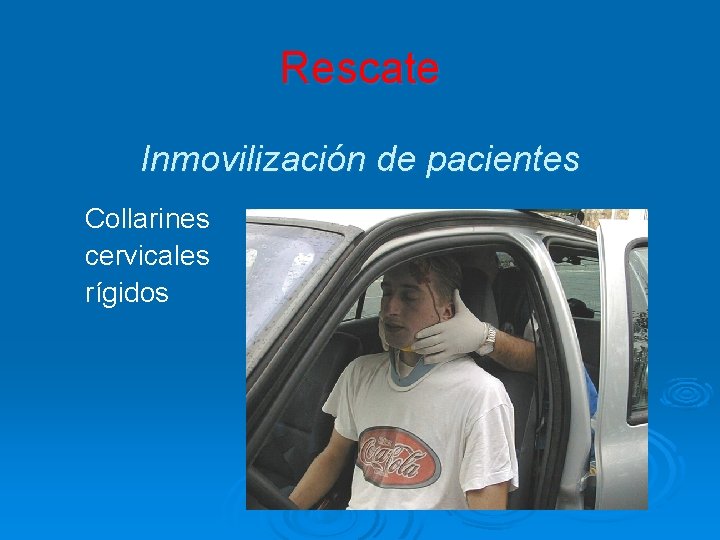 Rescate

Inmovilización de pacientes

Collarines cervicales rígidos

Coca-Cola